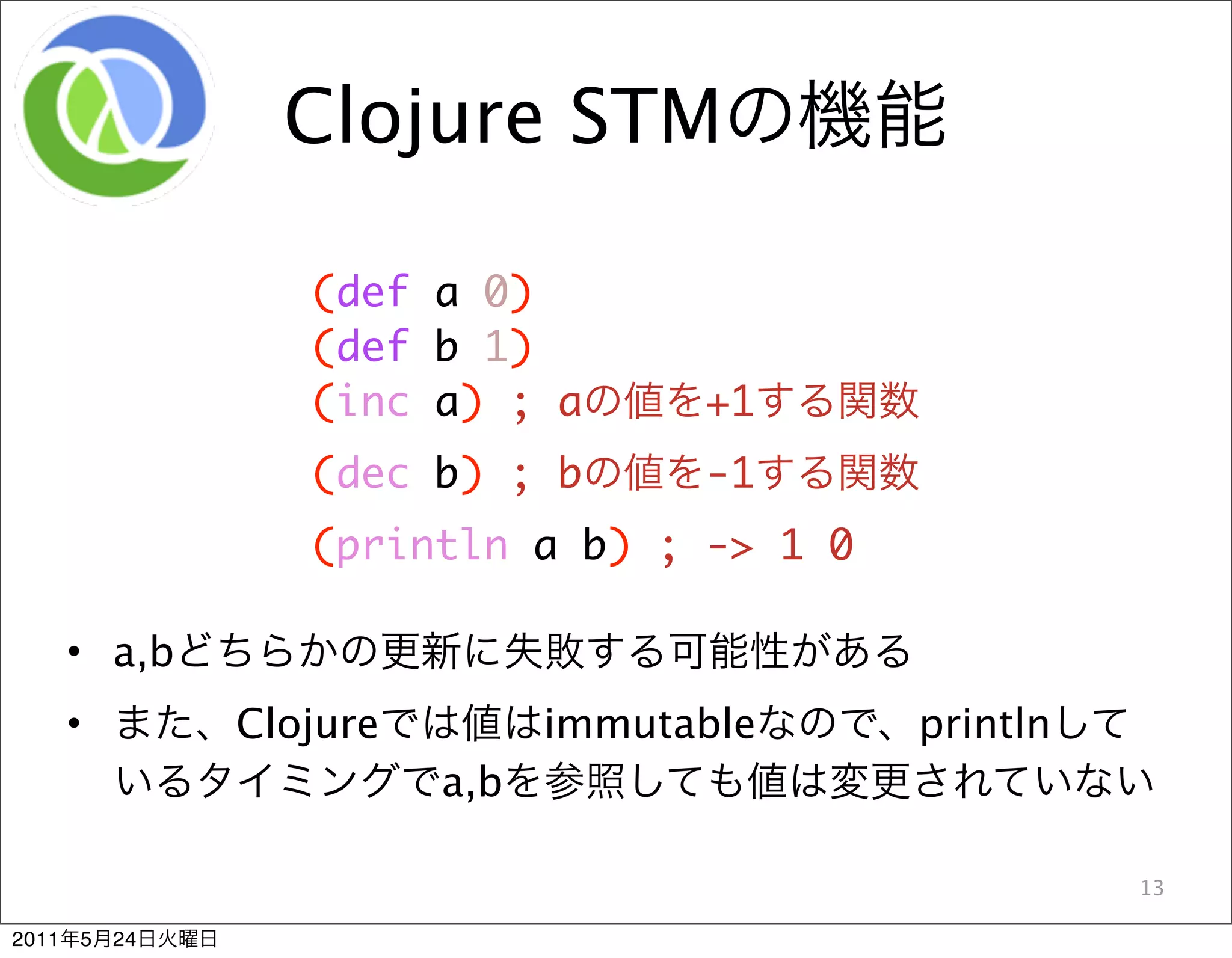 Clojure STMの機能

(def a 0)
(def b 1)
(inc a) ; aの値を+1する関数
(dec b) ; bの値を-1する関数
(println a b) ; -> 1 0

• a,bどちらかの更新に失敗する可能性がある

• また、Clojureでは値はimmutableなので、printlnしているタイミングでa,bを参照しても値は変更されていない

13

2011年5月24日火曜日